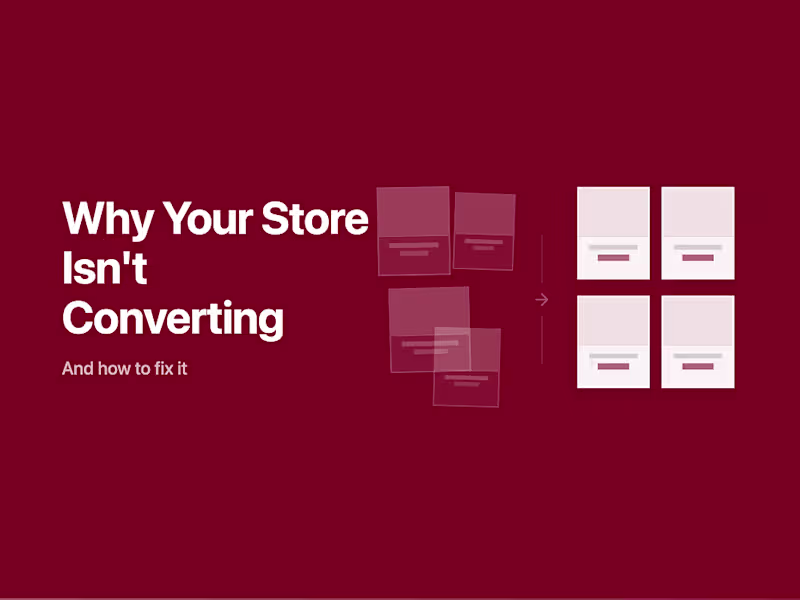 Why Your Store Isn't Converting

And how to fix it